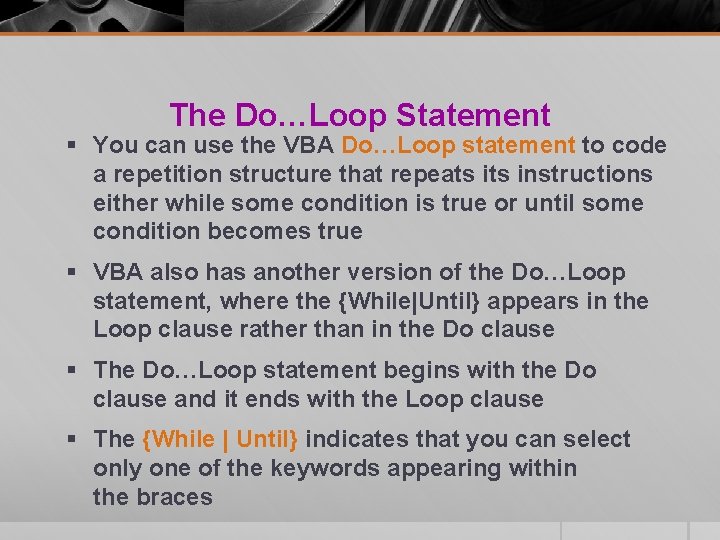 The Do…Loop Statement

▪ You can use the VBA Do…Loop statement to code a repetition structure that repeats its instructions either while some condition is true or until some condition becomes true

▪ VBA also has another version of the Do…Loop statement, where the {While|Until} appears in the Loop clause rather than in the Do clause

▪ The Do…Loop statement begins with the Do clause and it ends with the Loop clause

▪ The {While | Until} indicates that you can select only one of the keywords appearing within the braces